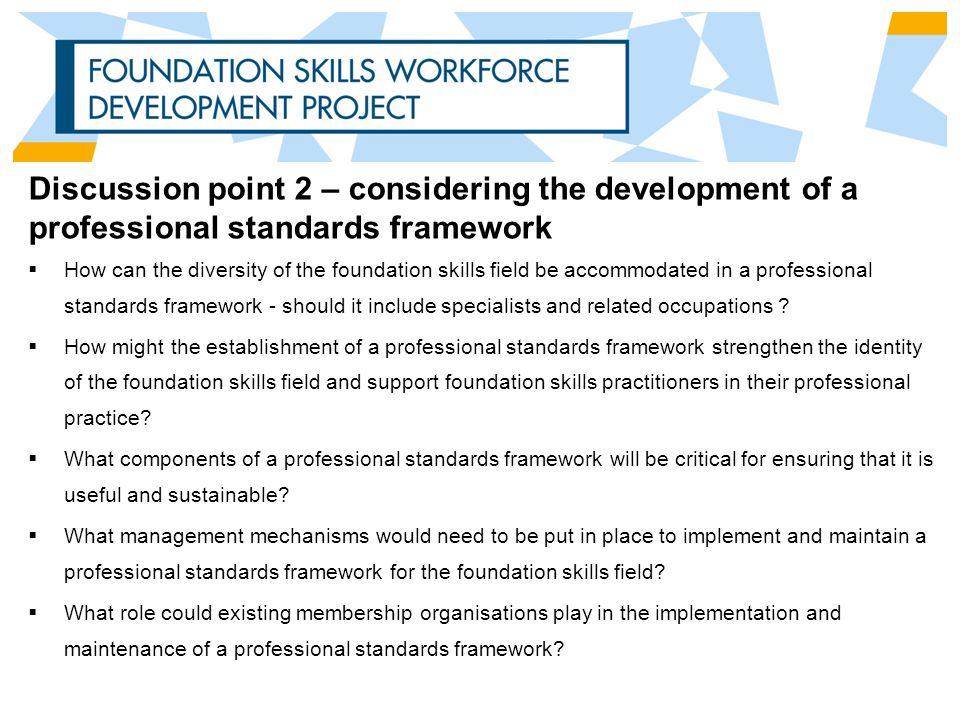 FOUNDATION SKILLS WORKFORCE DEVELOPMENT PROJECT

Discussion point 2 – considering the development of a professional standards framework

▪ How can the diversity of the foundation skills field be accommodated in a professional standards framework - should it include specialists and related occupations ?

▪ How might the establishment of a professional standards framework strengthen the identity of the foundation skills field and support foundation skills practitioners in their professional practice?

▪ What components of a professional standards framework will be critical for ensuring that it is useful and sustainable?

▪ What management mechanisms would need to be put in place to implement and maintain a professional standards framework for the foundation skills field?

▪ What role could existing membership organisations play in the implementation and maintenance of a professional standards framework?